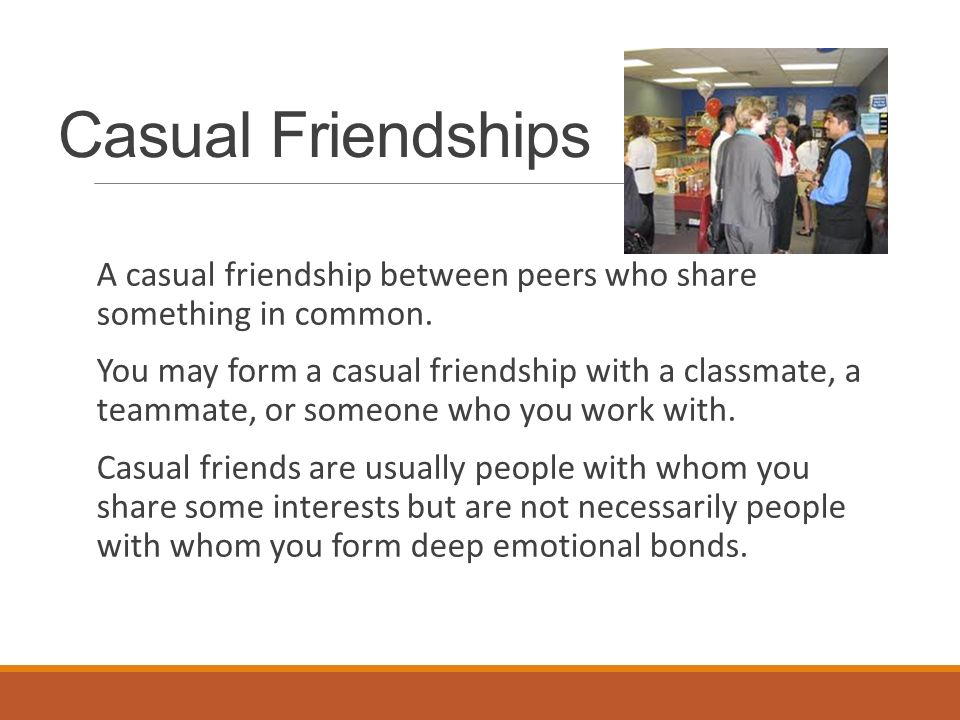 Casual Friendships

A casual friendship between peers who share something in common.

You may form a casual friendship with a classmate, a teammate, or someone who you work with.

Casual friends are usually people with whom you share some interests but are not necessarily people with whom you form deep emotional bonds.